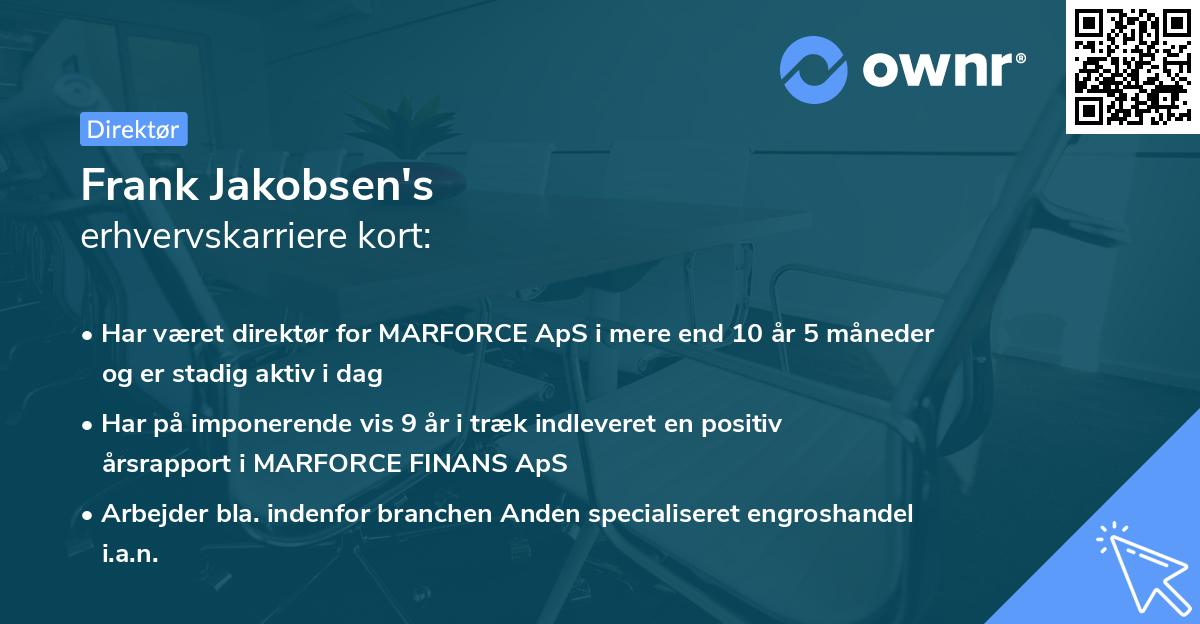 ownr®

Direktør

Frank Jakobsen's
erhvervskarriere kort:

• Har været direktør for MARFORCE ApS i mere end 10 år 5 måneder og er stadig aktiv i dag

• Har på imponerende vis 9 år i træk indleveret en positiv årsrapport i MARFORCE FINANS ApS

• Arbejder bla. indenfor branchen Anden specialiseret engroshandel i.a.n.